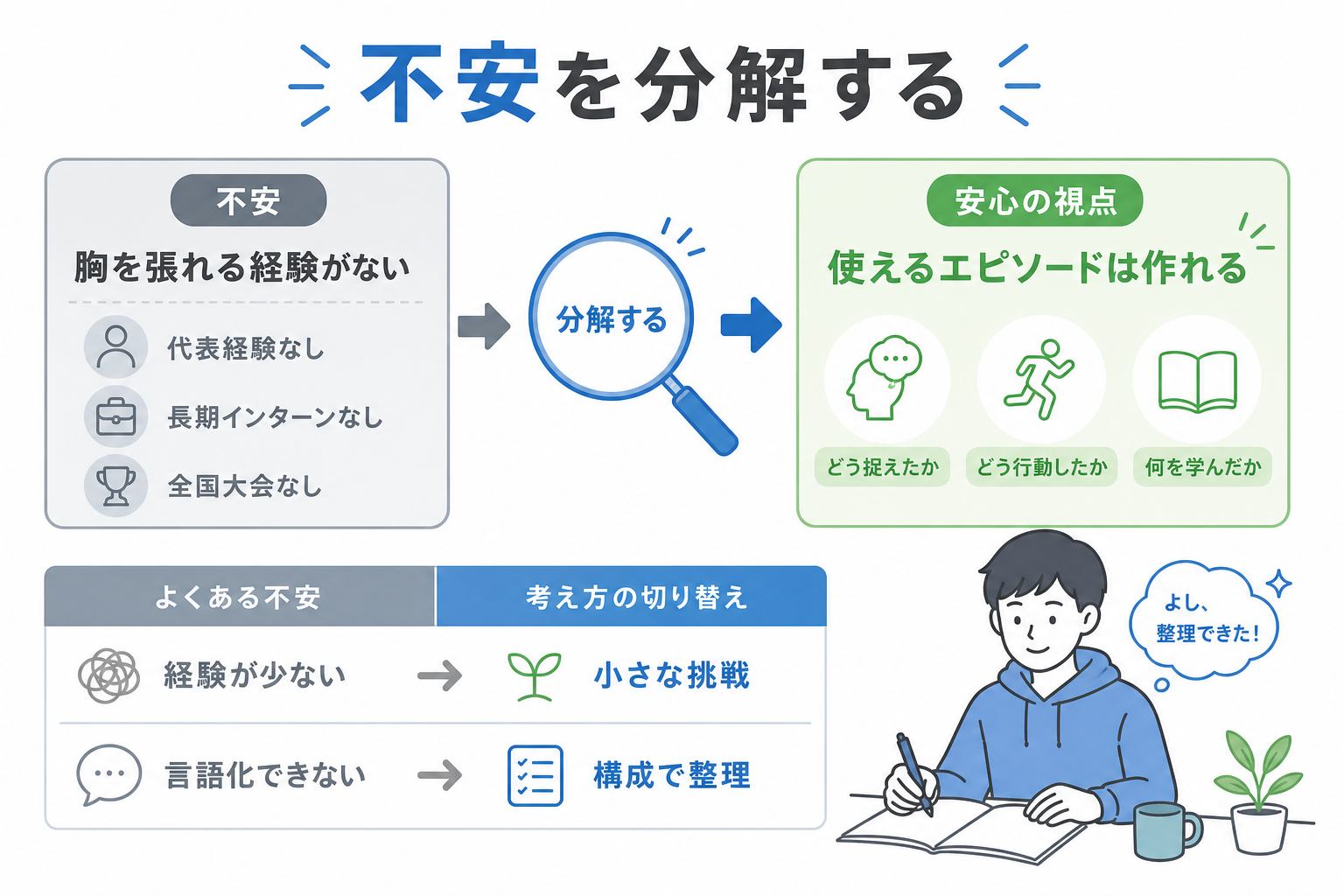 不安を分解する

不安

胸を張れる経験がない

代表経験なし

長期インターンなし

全国大会なし

分解する

安心の視点

使えるエピソードは作れる

どう捉えたか

どう行動したか

何を学んだか

| よくある不安 | 考え方の切り替え |
|---|---|
| 経験が少ない → | 小さな挑戦 |
| 言語化できない → | 構成で整理 |

よし、整理できた！